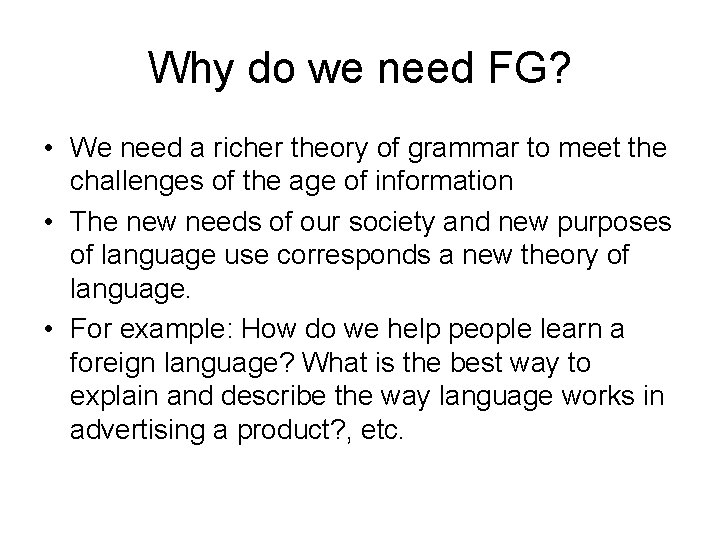 Why do we need FG?

• We need a richer theory of grammar to meet the challenges of the age of information

• The new needs of our society and new purposes of language use corresponds a new theory of language.

• For example: How do we help people learn a foreign language? What is the best way to explain and describe the way language works in advertising a product?, etc.